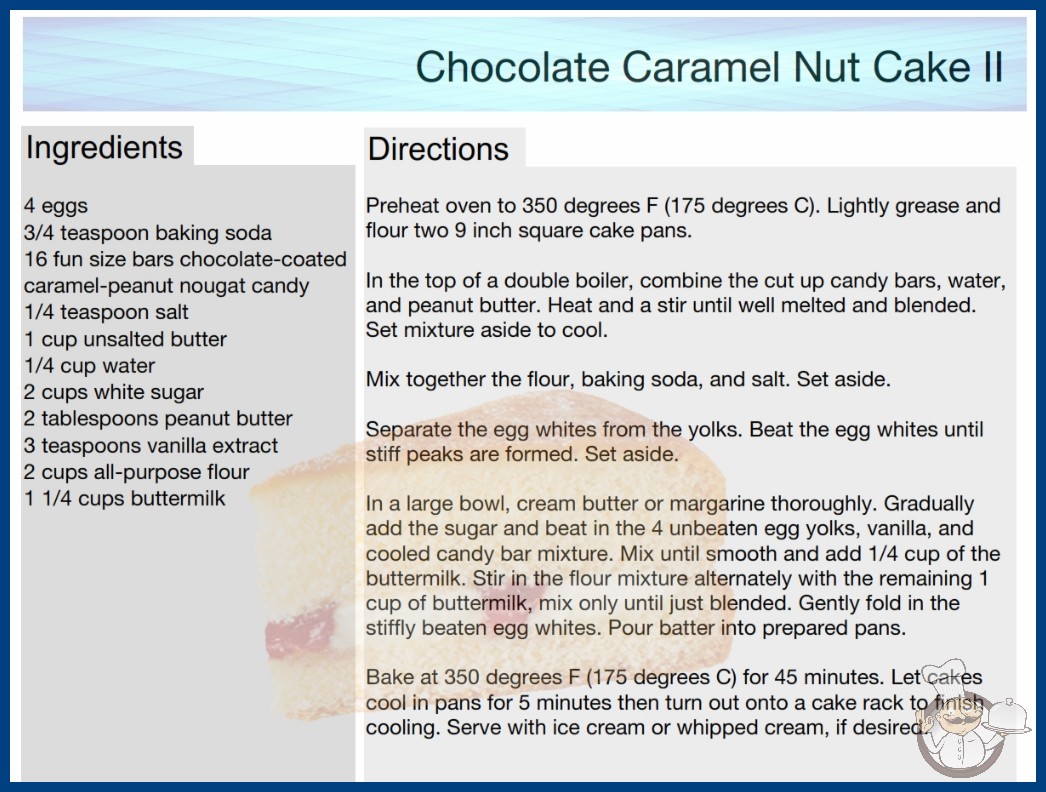 Chocolate Caramel Nut Cake II

Ingredients

4 eggs
3/4 teaspoon baking soda
16 fun size bars chocolate-coated caramel-peanut nougat candy
1/4 teaspoon salt
1 cup unsalted butter
1/4 cup water
2 cups white sugar
2 tablespoons peanut butter
3 teaspoons vanilla extract
2 cups all-purpose flour
1 1/4 cups buttermilk

Directions

Preheat oven to 350 degrees F (175 degrees C). Lightly grease and flour two 9 inch square cake pans.

In the top of a double boiler, combine the cut up candy bars, water, and peanut butter. Heat and a stir until well melted and blended. Set mixture aside to cool.

Mix together the flour, baking soda, and salt. Set aside.

Separate the egg whites from the yolks. Beat the egg whites until stiff peaks are formed. Set aside.

In a large bowl, cream butter or margarine thoroughly. Gradually add the sugar and beat in the 4 unbeaten egg yolks, vanilla, and cooled candy bar mixture. Mix until smooth and add 1/4 cup of the buttermilk. Stir in the flour mixture alternately with the remaining 1 cup of buttermilk, mix only until just blended. Gently fold in the stiffly beaten egg whites. Pour batter into prepared pans.

Bake at 350 degrees F (175 degrees C) for 45 minutes. Let cakes cool in pans for 5 minutes then turn out onto a cake rack to finish cooling. Serve with ice cream or whipped cream, if desired.